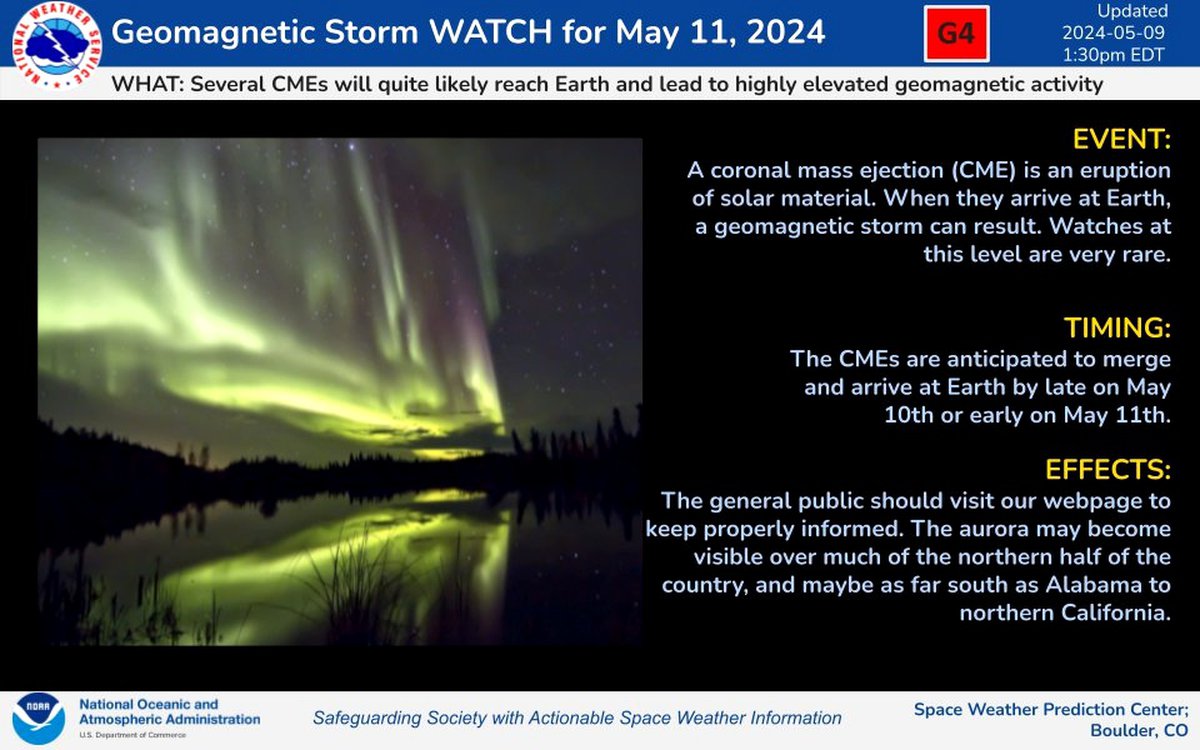 NATIONAL WEATHER SERVICE

Geomagnetic Storm WATCH for May 11, 2024

G4

Updated
2024-05-09
1:30pm EDT

WHAT: Several CMEs will quite likely reach Earth and lead to highly elevated geomagnetic activity

EVENT:
A coronal mass ejection (CME) is an eruption of solar material. When they arrive at Earth, a geomagnetic storm can result. Watches at this level are very rare.

TIMING:
The CMEs are anticipated to merge and arrive at Earth by late on May 10th or early on May 11th.

EFFECTS:
The general public should visit our webpage to keep properly informed. The aurora may become visible over much of the northern half of the country, and maybe as far south as Alabama to northern California.

NOAA

National Oceanic and Atmospheric Administration
U.S. Department of Commerce

Safeguarding Society with Actionable Space Weather Information

Space Weather Prediction Center; Boulder, CO